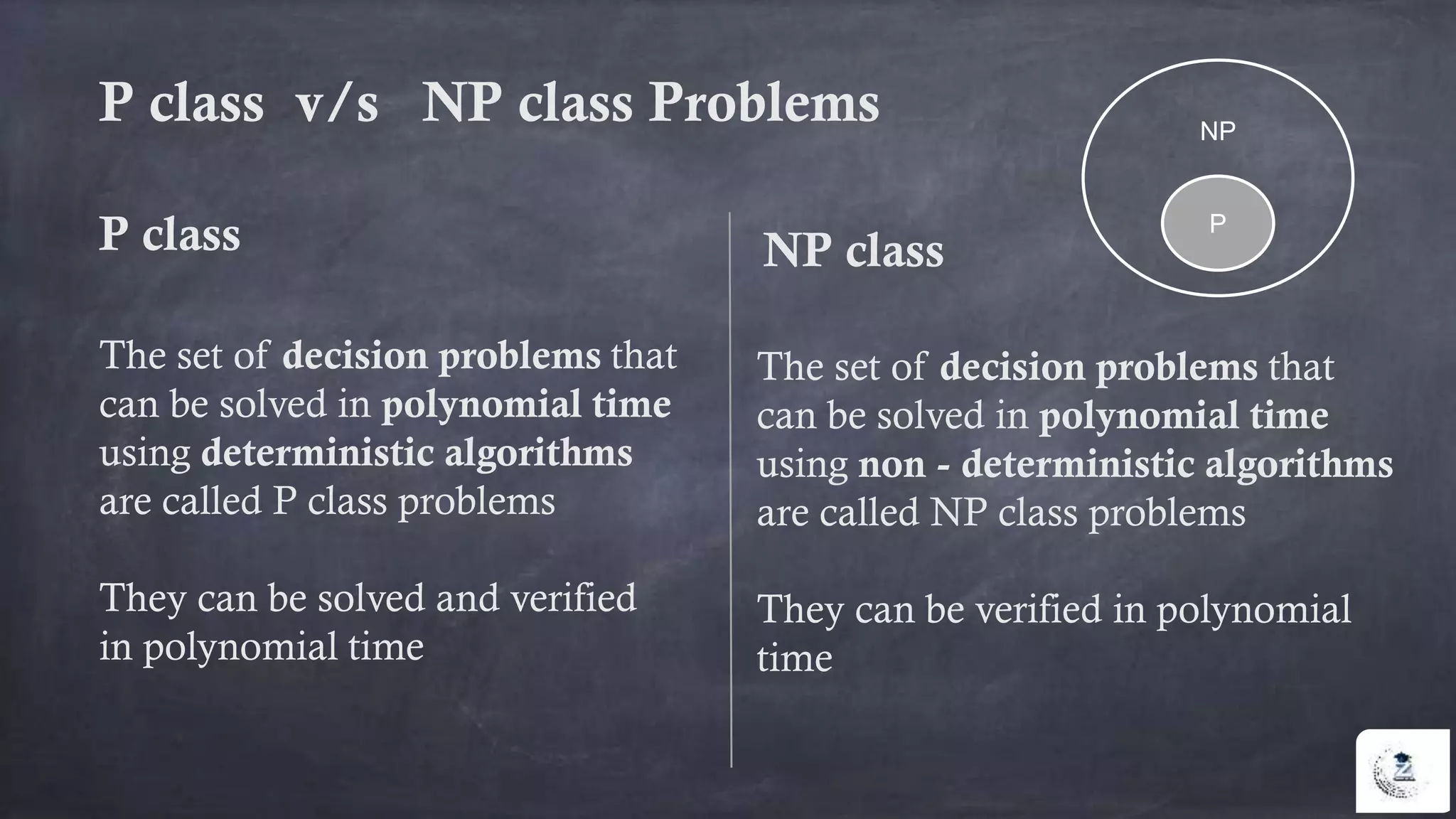 P class v/s NP class Problems

NP

P

P class

The set of decision problems that can be solved in polynomial time using deterministic algorithms are called P class problems

They can be solved and verified in polynomial time

NP class

The set of decision problems that can be solved in polynomial time using non - deterministic algorithms are called NP class problems

They can be verified in polynomial time

Z